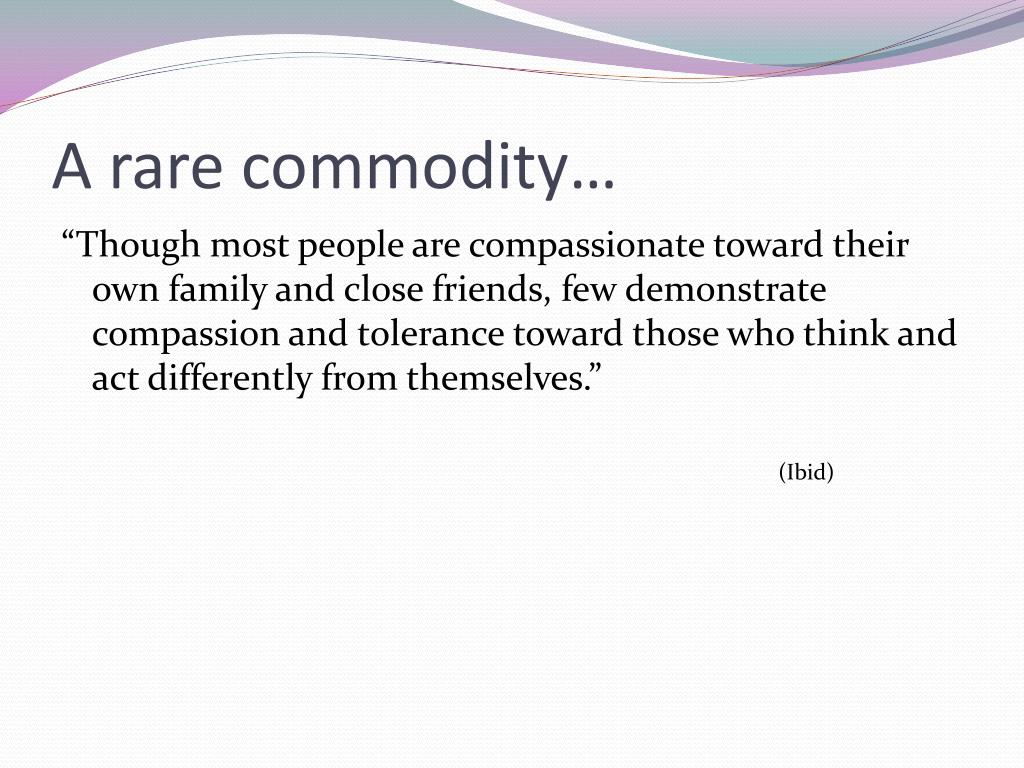 A rare commodity…

“Though most people are compassionate toward their own family and close friends, few demonstrate compassion and tolerance toward those who think and act differently from themselves.”

(Ibid)